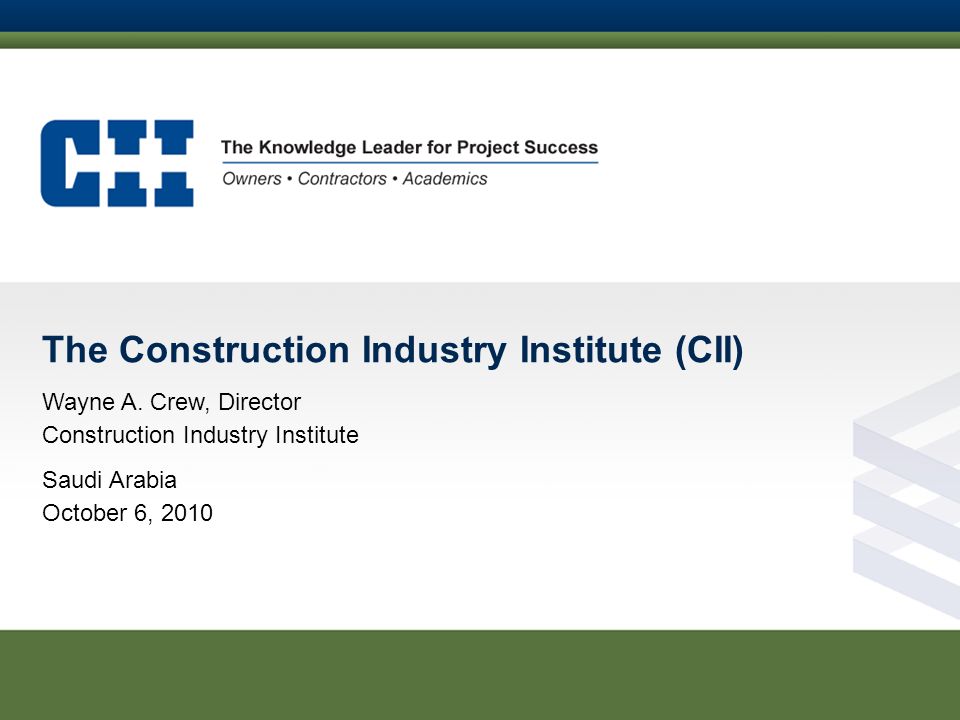 CII

The Knowledge Leader for Project Success
Owners • Contractors • Academics

The Construction Industry Institute (CII)

Wayne A. Crew, Director
Construction Industry Institute

Saudi Arabia
October 6, 2010